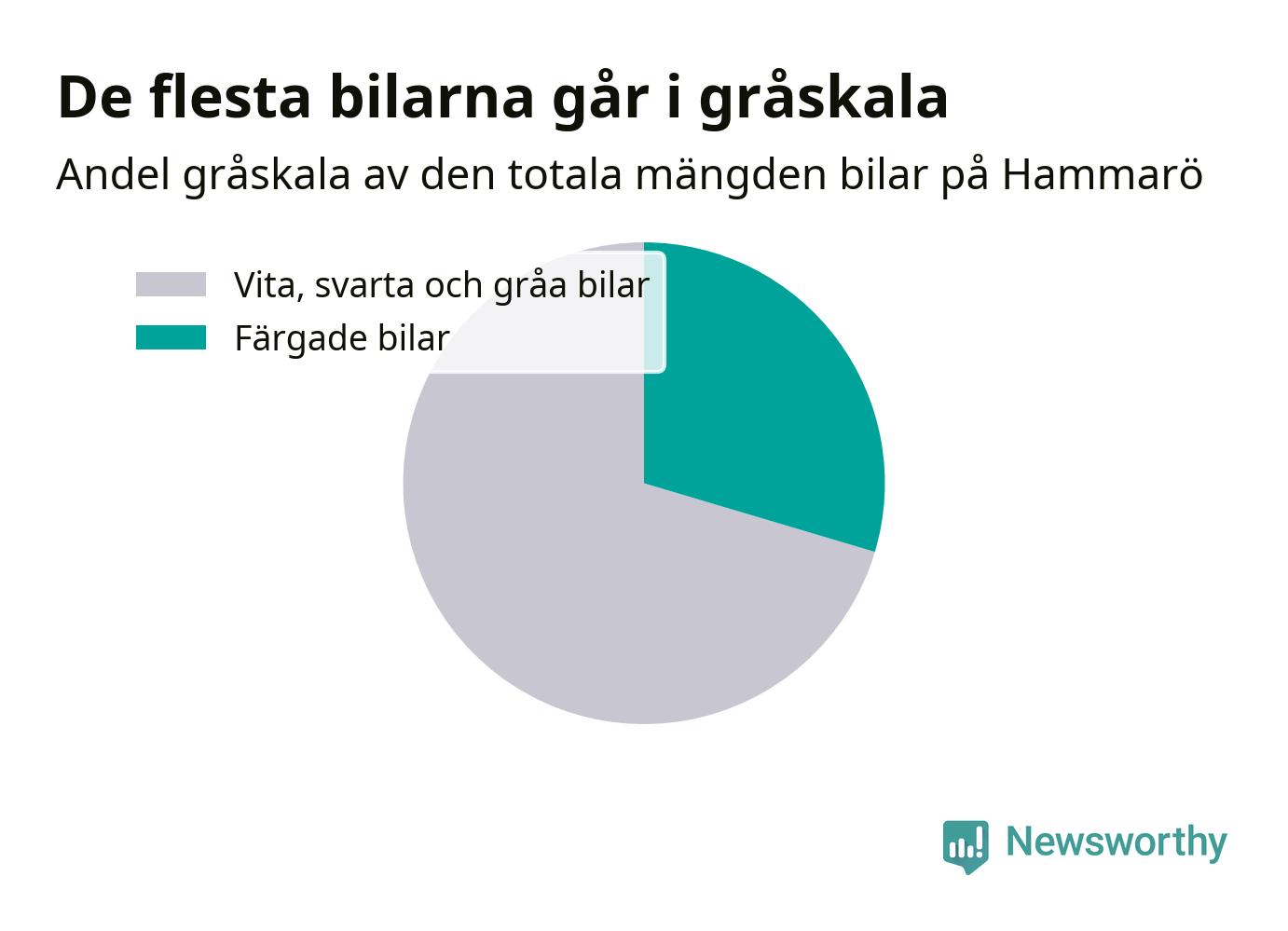 De flesta bilarna går i gråskala

Andel gråskala av den totala mängden bilar på Hammarö

Vita, svarta och gråa bilar
Färgade bilar

Newsworthy